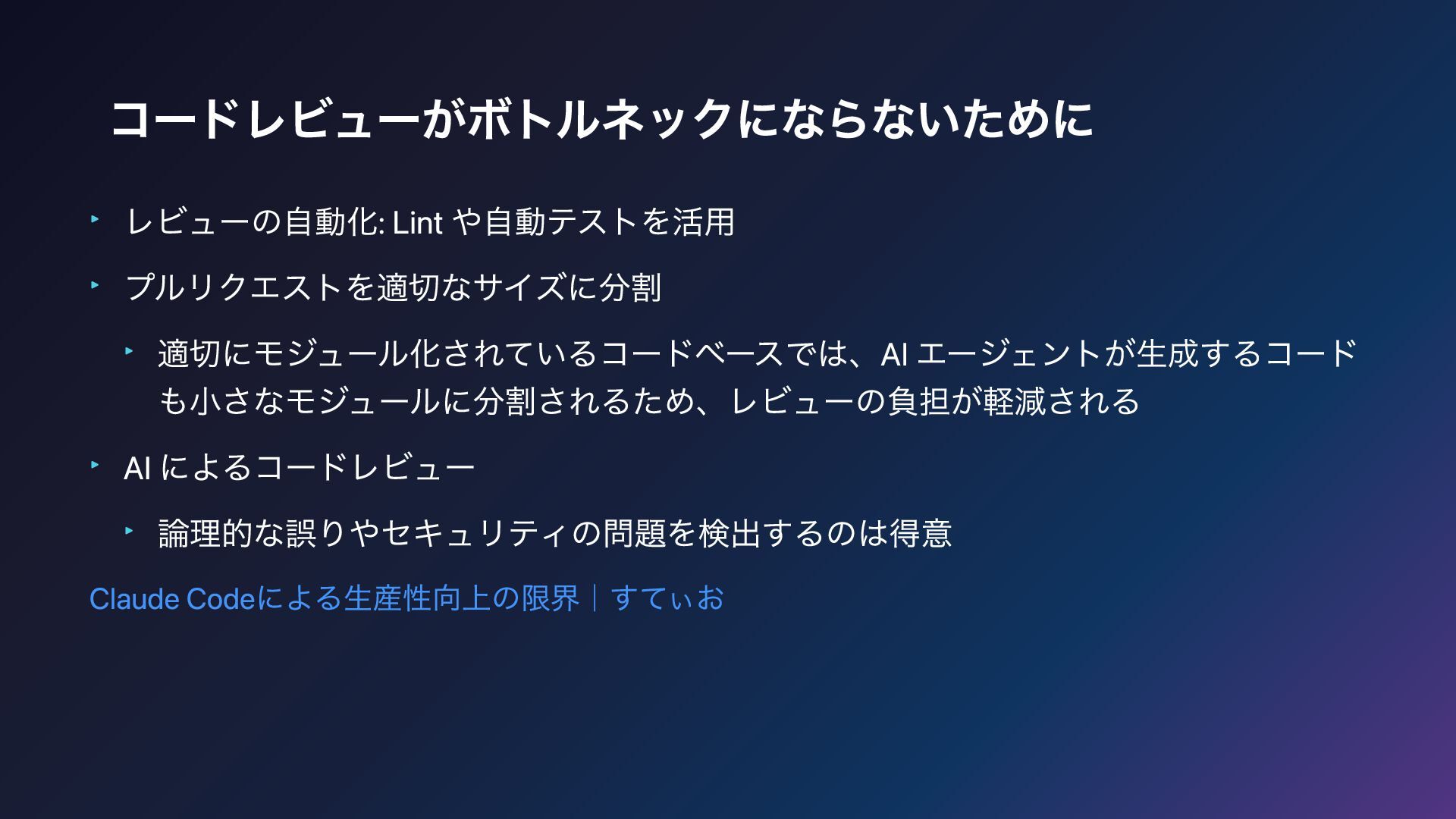 コードレビューがボトルネックにならないために

‣ レビューの自動化: Lint や自動テストを活用

‣ プルリクエストを適切なサイズに分割

‣ 適切にモジュール化されているコードベースでは、AI エージェントが生成するコードも小さなモジュールに分割されるため、レビューの負担が軽減される

‣ AI によるコードレビュー

‣ 論理的な誤りやセキュリティの問題を検出するのは得意

Claude Codeによる生産性向上の限界｜すてぃお